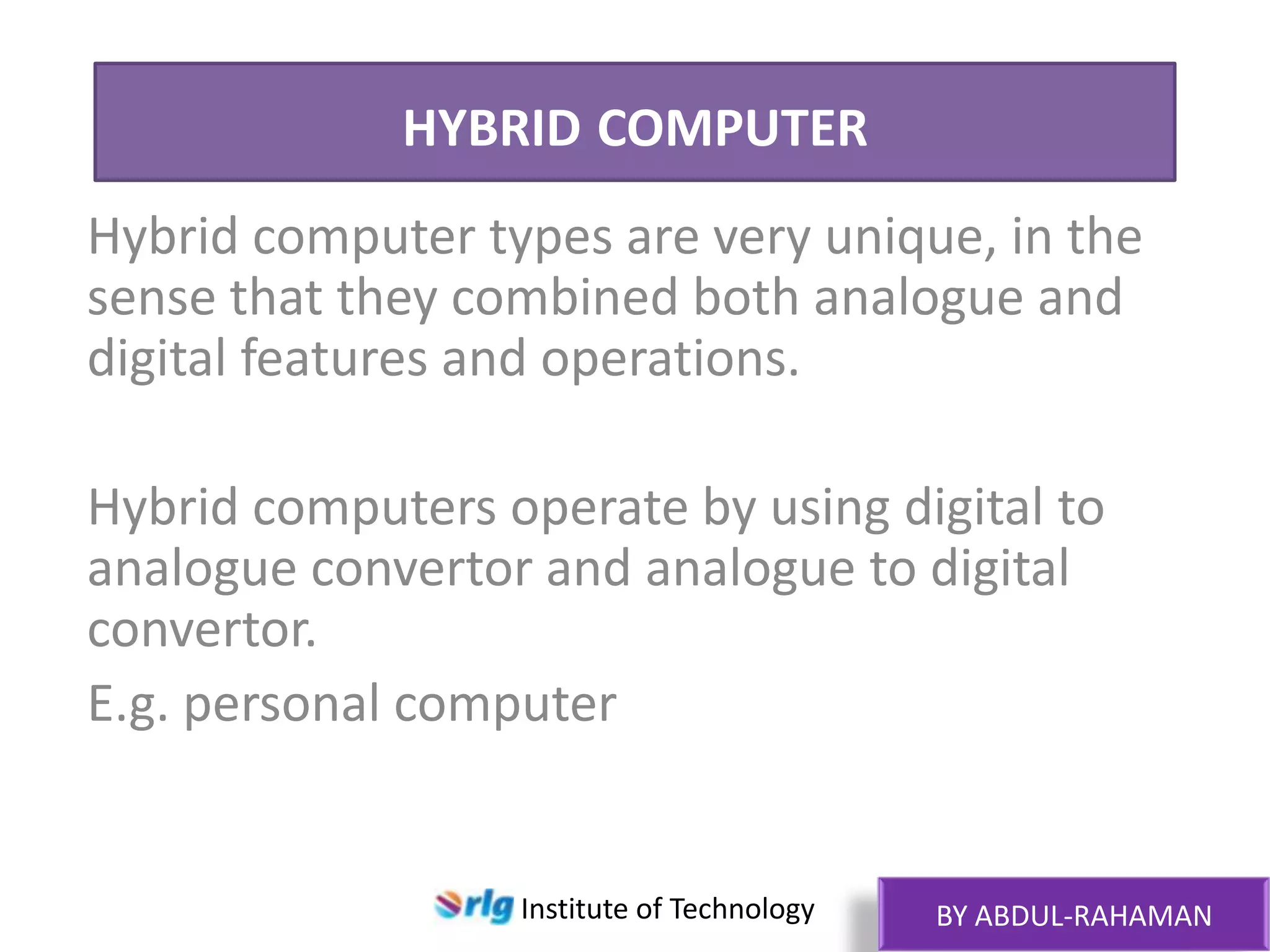 HYBRID COMPUTER

Hybrid computer types are very unique, in the sense that they combined both analogue and digital features and operations.

Hybrid computers operate by using digital to analogue convertor and analogue to digital convertor.

E.g. personal computer

rlg Institute of Technology

BY ABDUL-RAHAMAN